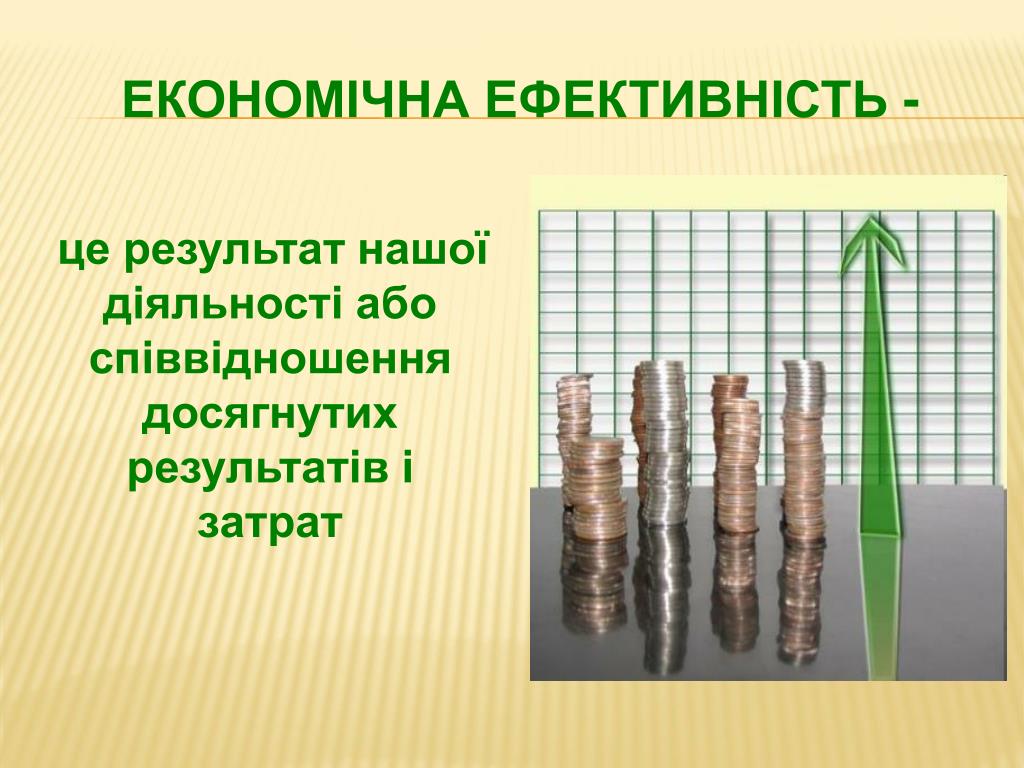 ЕКОНОМІЧНА ЕФЕКТИВНІСТЬ -

це результат нашої діяльності або співвідношення досягнутих результатів і затрат